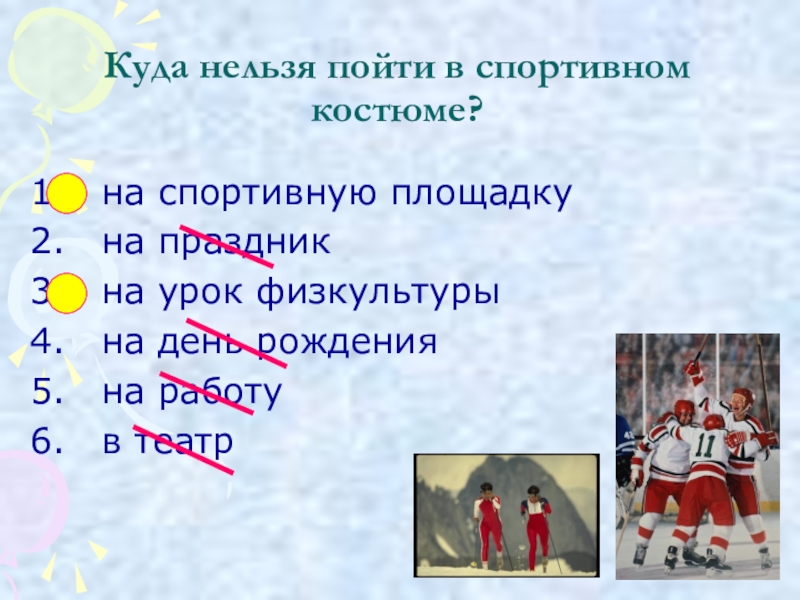 Куда нельзя пойти в спортивном костюме?

1. на спортивную площадку
2. на праздник
3. на урок физкультуры
4. на день рождения
5. на работу
6. в театр

11